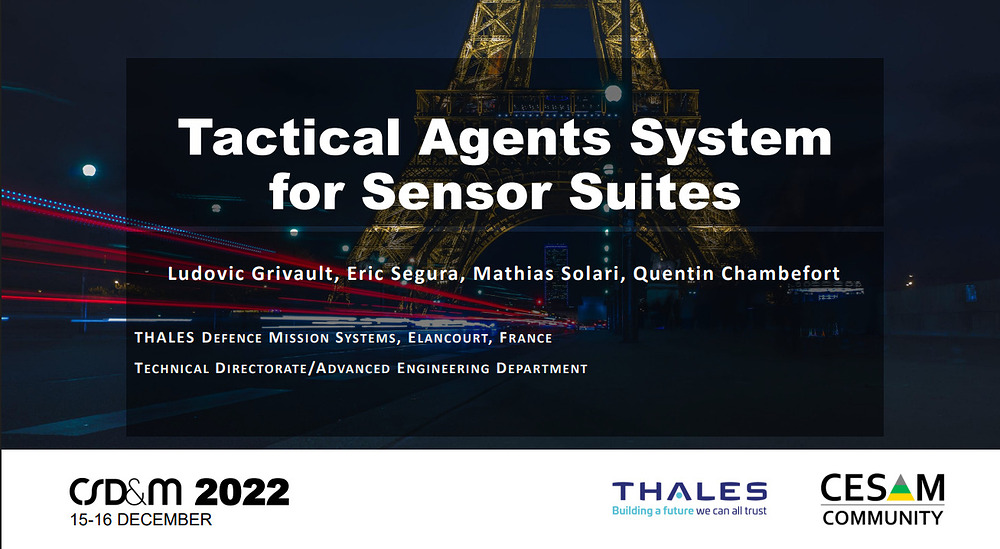 Tactical Agents System for Sensor Suites

Ludovic Grivault, Eric Segura, Mathias Solari, Quentin Chambefort

THALES Defence Mission Systems, Elancourt, France

Technical Directorate/Advanced Engineering Department

CSD&M 2022
15-16 DECEMBER

THALES
Building a future we can all trust

CESAM
COMMUNITY